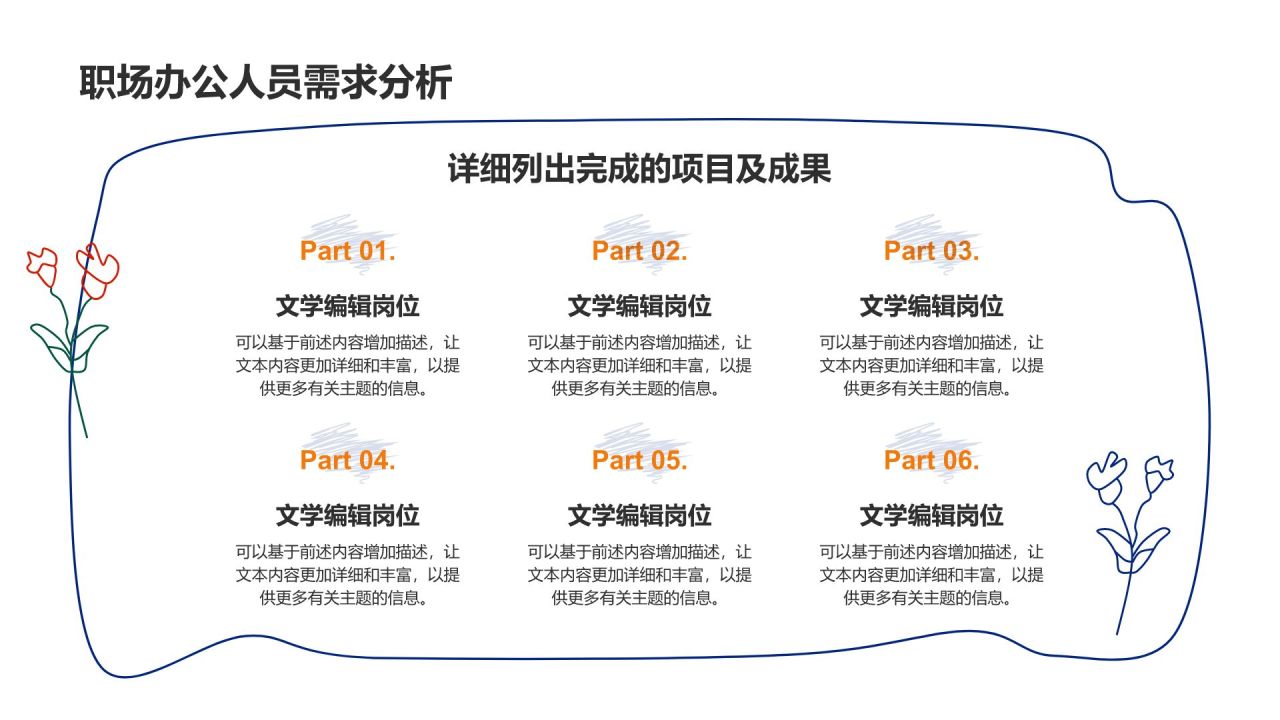 职场办公人员需求分析

详细列出完成的项目及成果

Part 01.

文学编辑岗位

可以基于前述内容增加描述，让文本内容更加详细和丰富，以提供更多有关主题的信息。

Part 02.

文学编辑岗位

可以基于前述内容增加描述，让文本内容更加详细和丰富，以提供更多有关主题的信息。

Part 03.

文学编辑岗位

可以基于前述内容增加描述，让文本内容更加详细和丰富，以提供更多有关主题的信息。

Part 04.

文学编辑岗位

可以基于前述内容增加描述，让文本内容更加详细和丰富，以提供更多有关主题的信息。

Part 05.

文学编辑岗位

可以基于前述内容增加描述，让文本内容更加详细和丰富，以提供更多有关主题的信息。

Part 06.

文学编辑岗位

可以基于前述内容增加描述，让文本内容更加详细和丰富，以提供更多有关主题的信息。